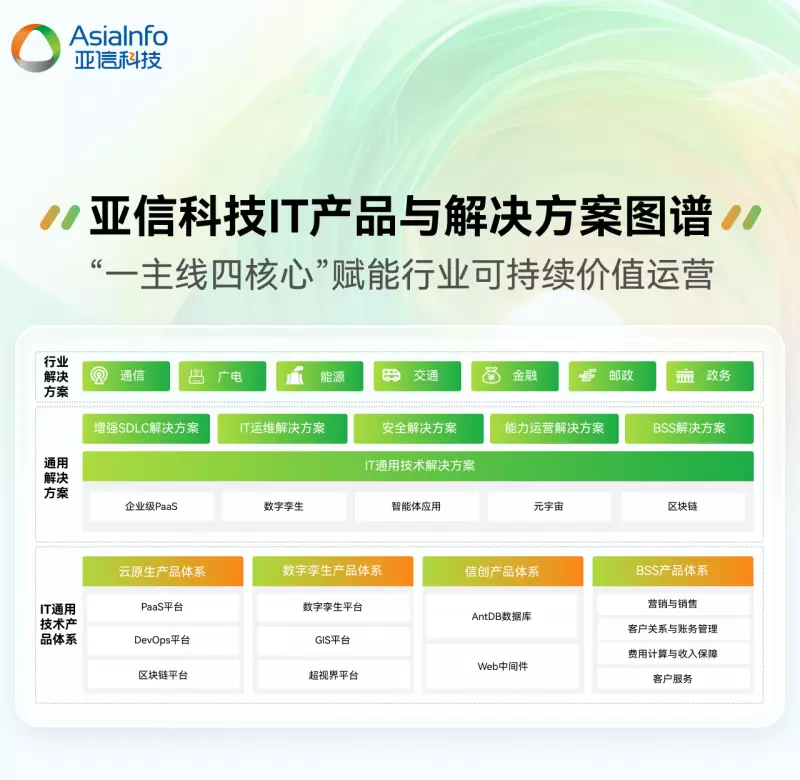 AsiaInfo
亚信科技

亚信科技IT产品与解决方案图谱
“一主线四核心”赋能行业可持续价值运营

行业解决方案
通信 广电 能源 交通 金融 邮政 政务

通用解决方案
增强SDLC解决方案 IT运维解决方案 安全解决方案 能力运营解决方案 BSS解决方案
IT通用技术解决方案
企业级PaaS 数字孪生 智能体应用 元宇宙 区块链

IT通用技术产品体系
云原生产品体系
PaaS平台
DevOps平台
区块链平台

数字孪生产品体系
数字孪生平台
GIS平台
超视界平台

信创产品体系
AntDB数据库
Web中间件

BSS产品体系
营销与销售
客户关系与账务管理
费用计算与收入保障
客户服务